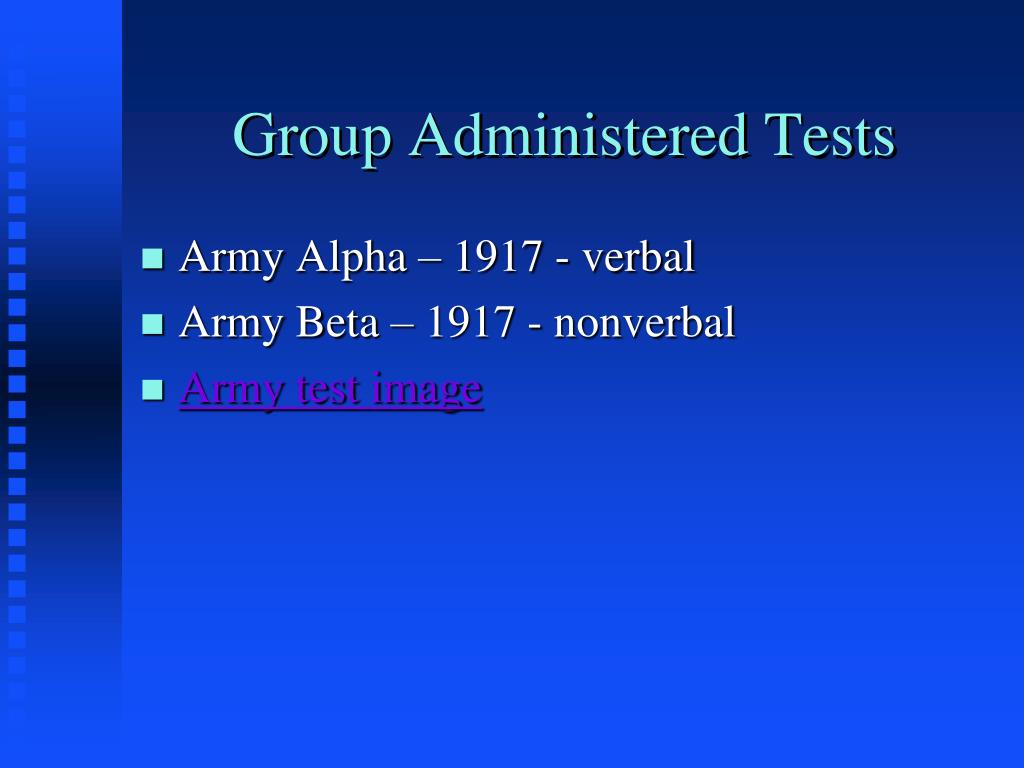 Group Administered Tests

- Army Alpha – 1917 - verbal
- Army Beta – 1917 - nonverbal
- Army test image